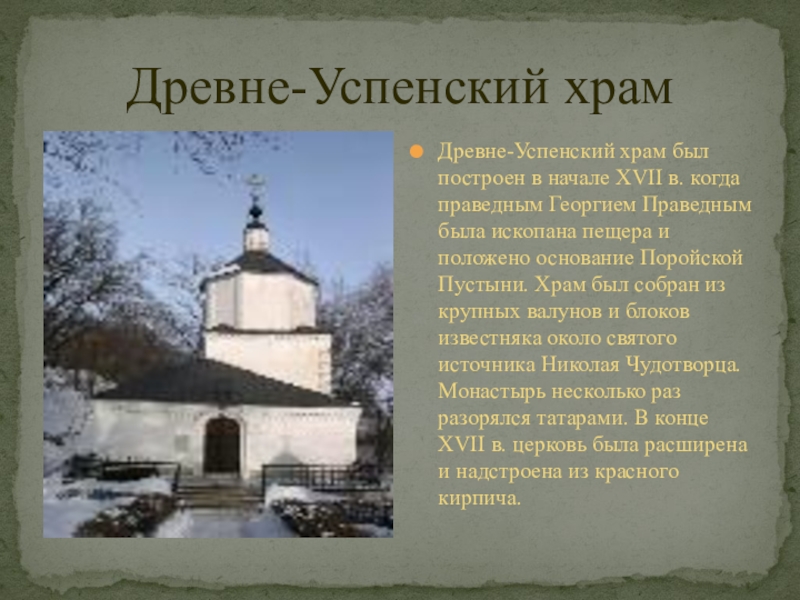 Древне-Успенский храм

Древне-Успенский храм был построен в начале XVII в. когда праведным Георгием Праведным была ископана пещера и положено основание Поройской Пустыни. Храм был собран из крупных валунов и блоков известняка около святого источника Николая Чудотворца. Монастырь несколько раз разорялся татарами. В конце XVII в. церковь была расширена и надстроена из красного кирпича.